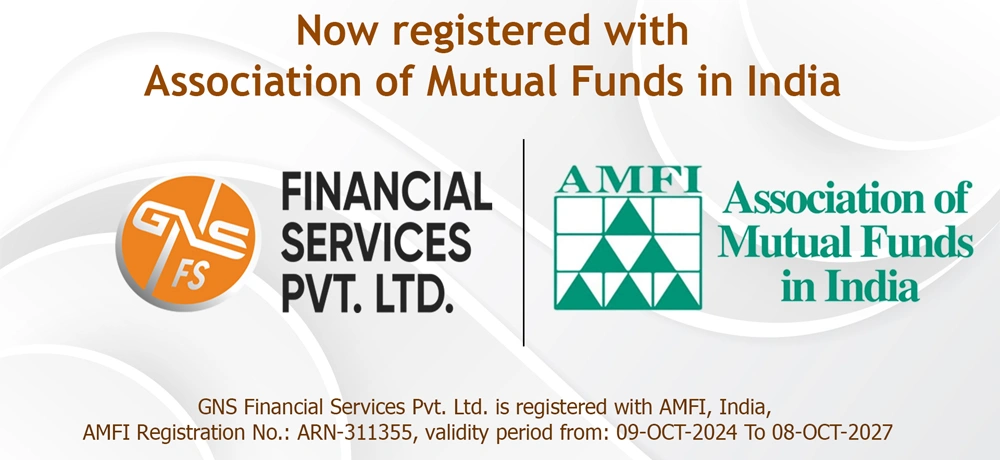 Now registered with
Association of Mutual Funds in India

GNS
FS
FINANCIAL
SERVICES
PVT. LTD.

AMFI
Association of
Mutual Funds
in India

GNS Financial Services Pvt. Ltd. is registered with AMFI, India,
AMFI Registration No.: ARN-311355, validity period from: 09-OCT-2024 To 08-OCT-2027